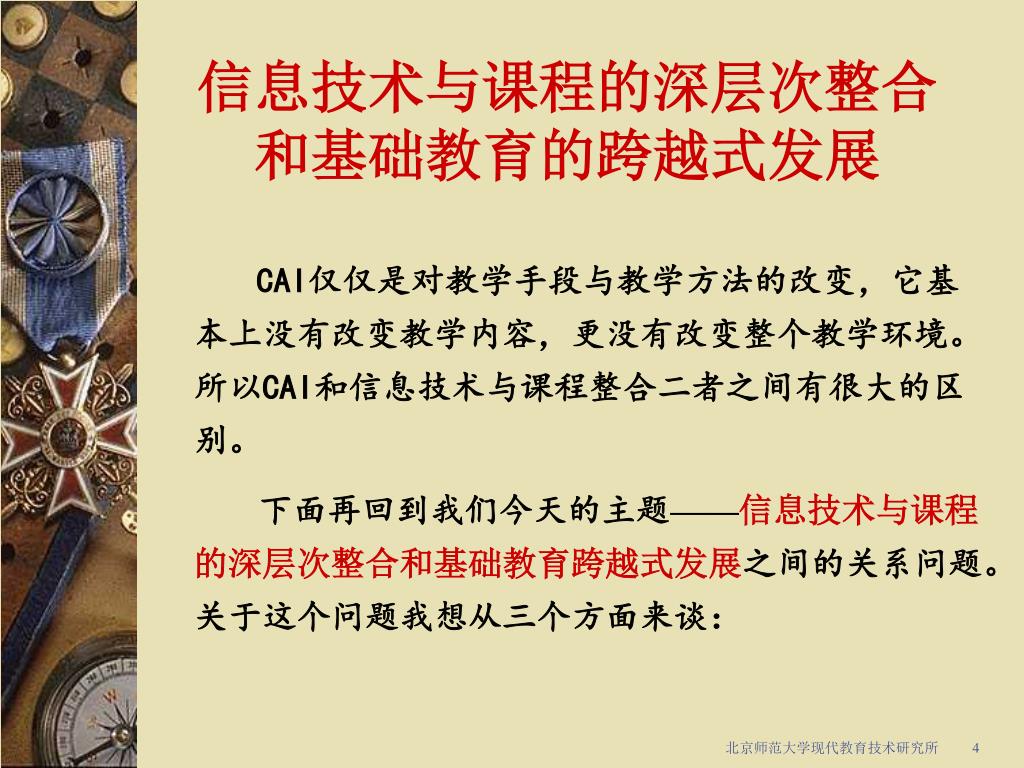 信息技术与课程的深层次整合和基础教育的跨越式发展

CAI仅仅是对教学手段与教学方法的改变，它基本上没有改变教学内容，更没有改变整个教学环境。所以CAI和信息技术与课程整合二者之间有很大的区别。

下面再回到我们今天的主题——信息技术与课程的深层次整合和基础教育跨越式发展之间的关系问题。关于这个问题我想从三个方面来谈：

北京师范大学现代教育技术研究所 4